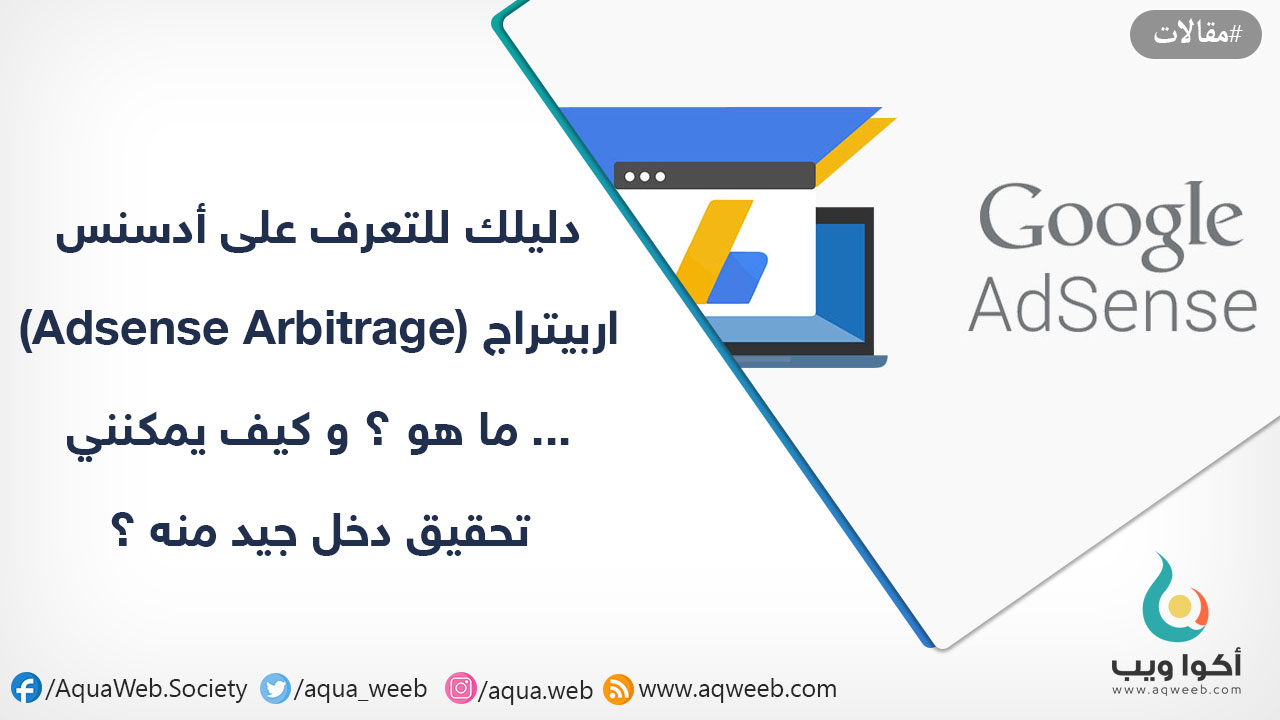 #مقالات

Google AdSense

دليلك للتعرف على أدسنس اربيتراج (Adsense Arbitrage) ... ما هو ؟ و كيف يمكنني تحقيق دخل جيد منه ؟

أكوا ويب
www.aqweeb.com

/AquaWeb.Society /aqua_weeb /aqua.web www.aqweeb.com